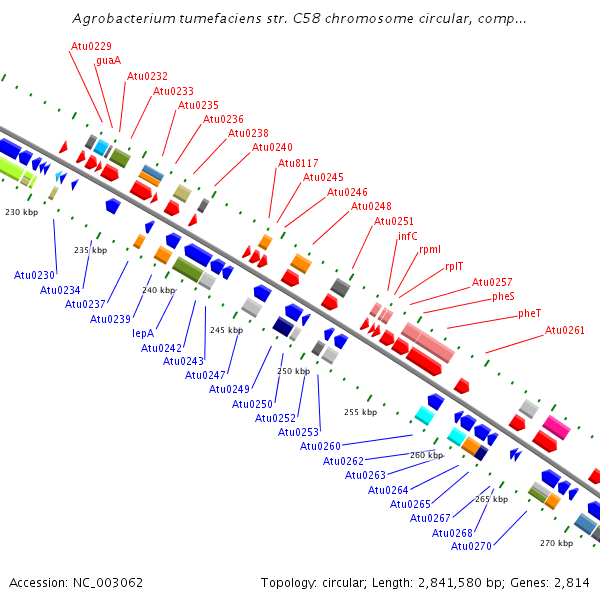 Agrobacterium tumefaciens str. C58 chromosome circular, comp...

Atu0229
guaA
Atu0232
Atu0233
Atu0235
Atu0236
Atu0238
Atu0240
Atu8117
Atu0245
Atu0246
Atu0248
Atu0251
infC
rpmI
rplT
Atu0257
pheS
pheT
Atu0261

230 kbp
235 kbp
240 kbp
245 kbp
250 kbp
255 kbp
260 kbp
265 kbp
270 kbp

Atu0230
Atu0234
Atu0237
Atu0239
lepA
Atu0242
Atu0243
Atu0247
Atu0249
Atu0250
Atu0252
Atu0253
Atu0260
Atu0262
Atu0263
Atu0264
Atu0265
Atu0267
Atu0268
Atu0270

Accession: NC_003062

Topology: circular; Length: 2,841,580 bp; Genes: 2,814